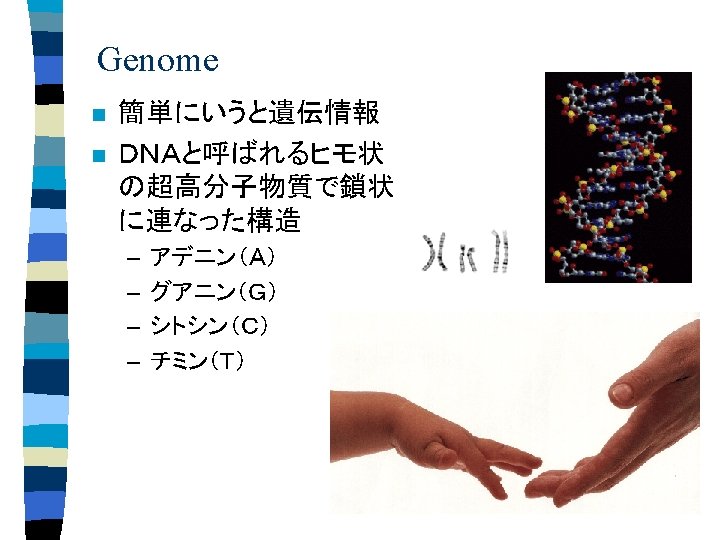 Genome

■ 簡単にいうと遺伝情報
■ DNAと呼ばれるヒモ状の超高分子物質で鎖状に連なった構造
– アデニン（A）
– グアニン（G）
– シトシン（C）
– チミン（T）